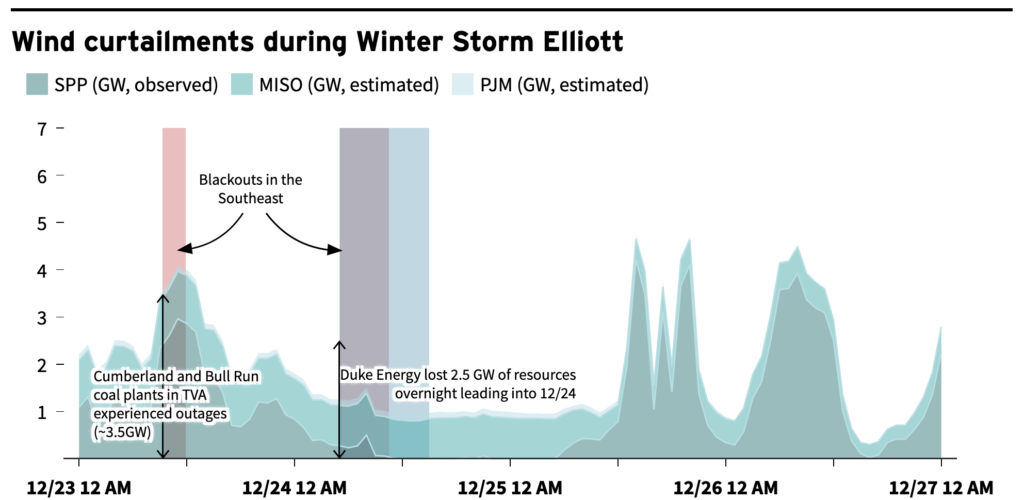 Wind curtailments during Winter Storm Elliott

SPP (GW, observed) MISO (GW, estimated) PJM (GW, estimated)

7
6
5
4
3
2
1

Blackouts in the Southeast

Cumberland and Bull Run coal plants in TVA experienced outages (~3.5GW)

Duke Energy lost 2.5 GW of resources overnight leading into 12/24

12/23 12 AM
12/24 12 AM
12/25 12 AM
12/26 12 AM
12/27 12 AM